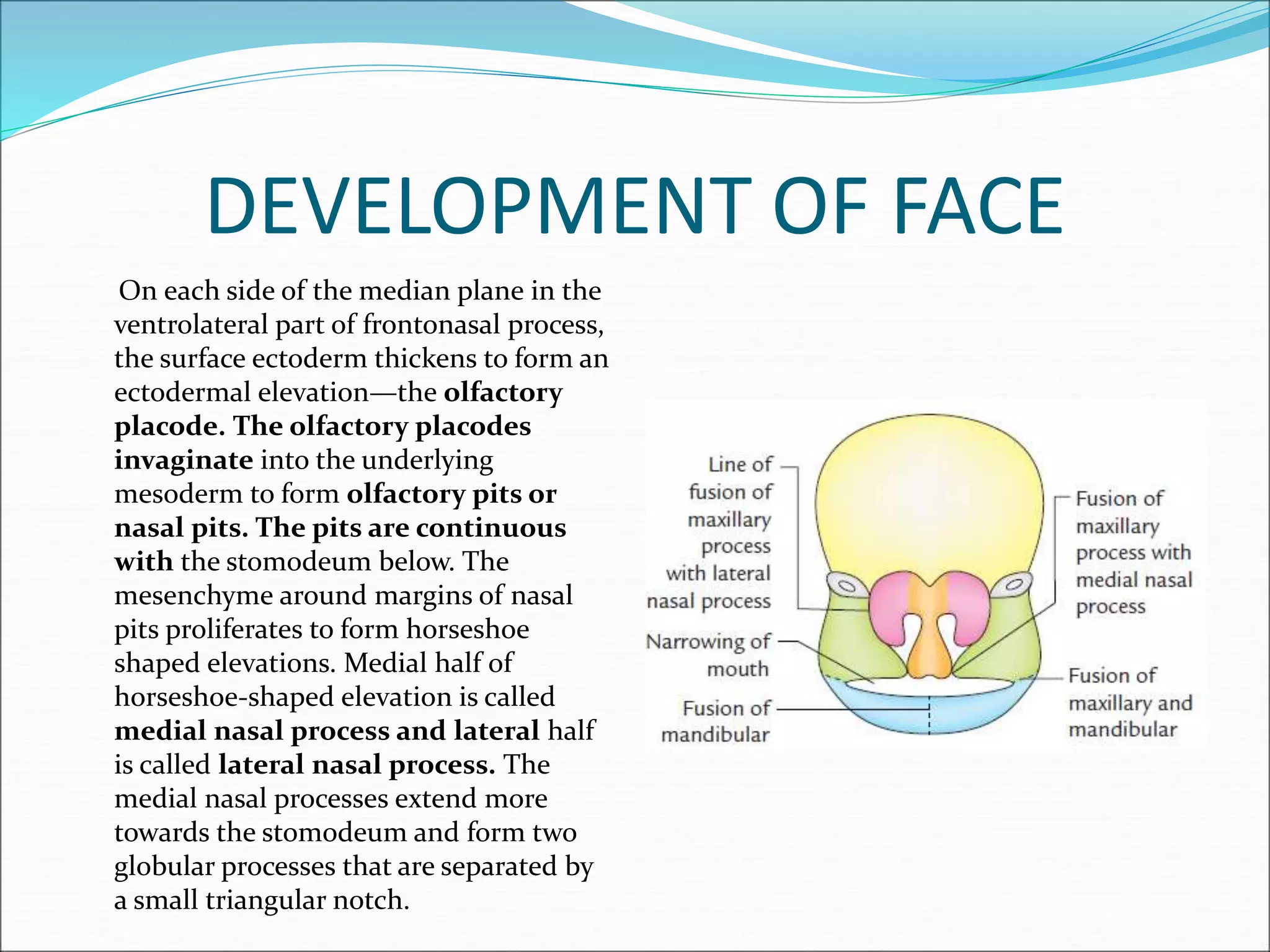 DEVELOPMENT OF FACE

On each side of the median plane in the ventrolateral part of frontonasal process, the surface ectoderm thickens to form an ectodermal elevation—the olfactory placode. The olfactory placodes invaginate into the underlying mesoderm to form olfactory pits or nasal pits. The pits are continuous with the stomodeum below. The mesenchyme around margins of nasal pits proliferates to form horseshoe shaped elevations. Medial half of horseshoe-shaped elevation is called medial nasal process and lateral half is called lateral nasal process. The medial nasal processes extend more towards the stomodeum and form two globular processes that are separated by a small triangular notch.

Line of fusion of maxillary process with lateral nasal process

Narrowing of mouth

Fusion of mandibular

Fusion of maxillary process with medial nasal process

Fusion of maxillary and mandibular